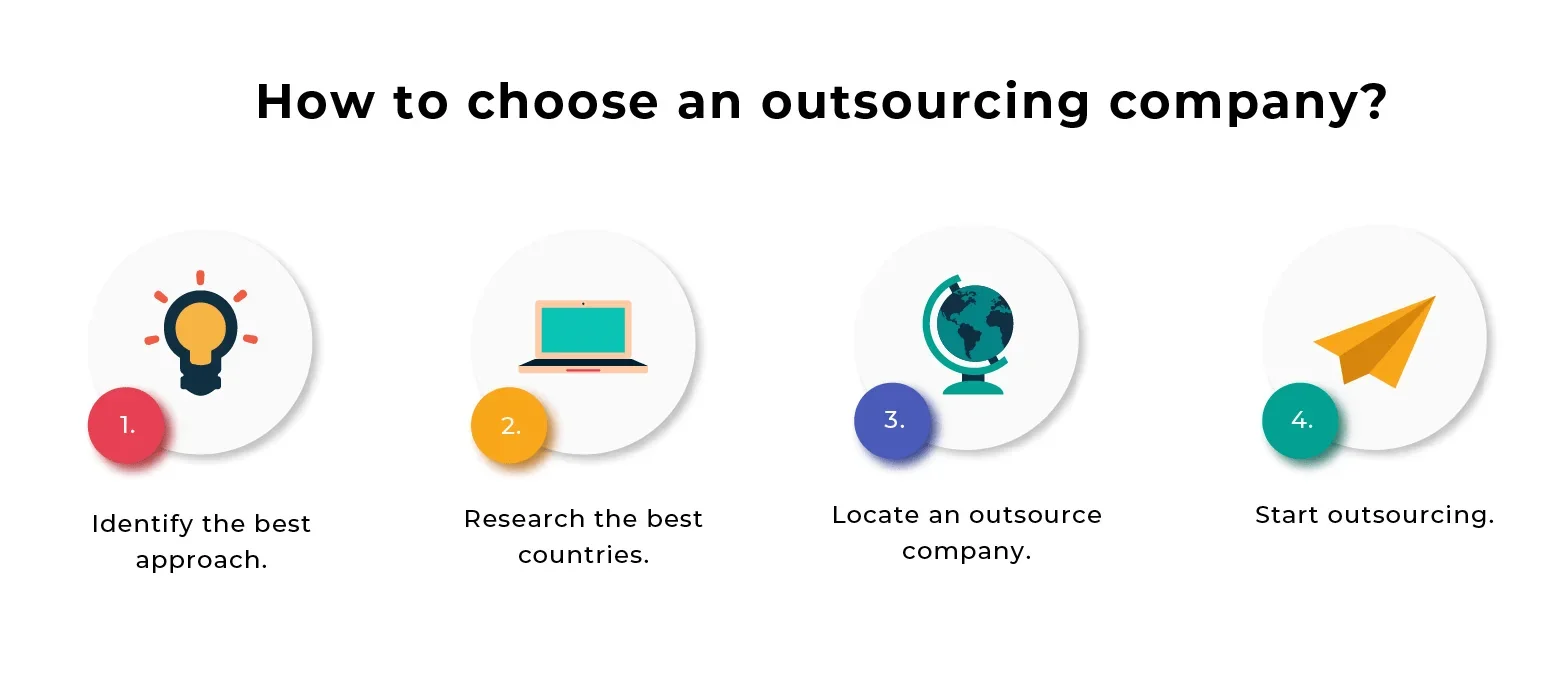 How to choose an outsourcing company?

1.

Identify the best approach.

2.

Research the best countries.

3.

Locate an outsource company.

4.

Start outsourcing.